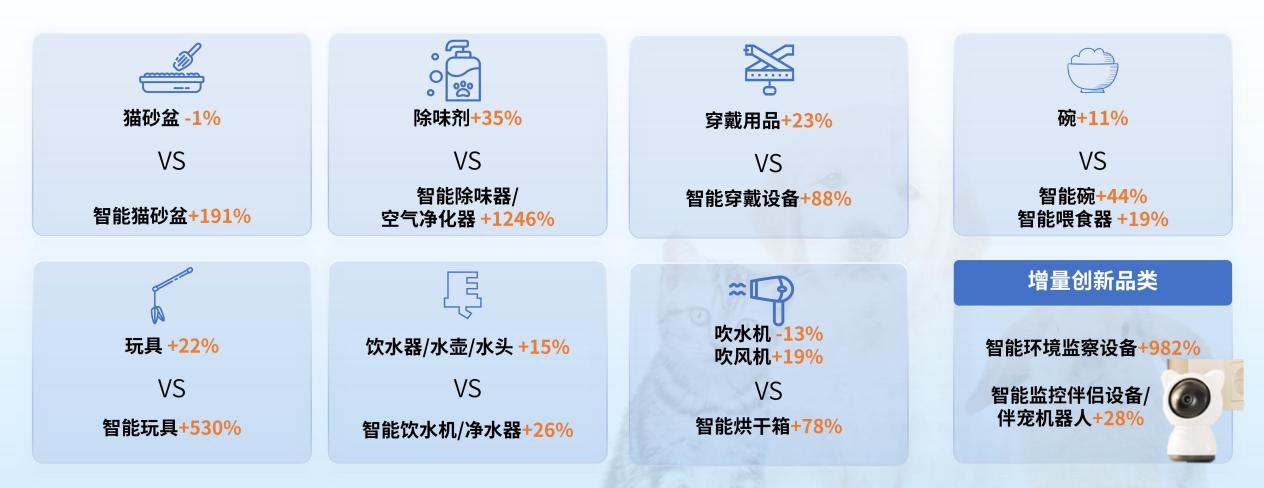 猫砂盆 -1%
VS
智能猫砂盆+191%

除味剂+35%
VS
智能除味器/空气净化器 +1246%

穿戴用品+23%
VS
智能穿戴设备+88%

碗+11%
VS
智能碗+44%
智能喂食器 +19%

玩具 +22%
VS
智能玩具+530%

饮水器/水壶/水头 +15%
VS
智能饮水机/净水器+26%

吹水机 -13%
吹风机+19%
VS
智能烘干箱+78%

增量创新品类
智能环境监察设备+982%
智能监控伴侣设备/伴宠机器人+28%